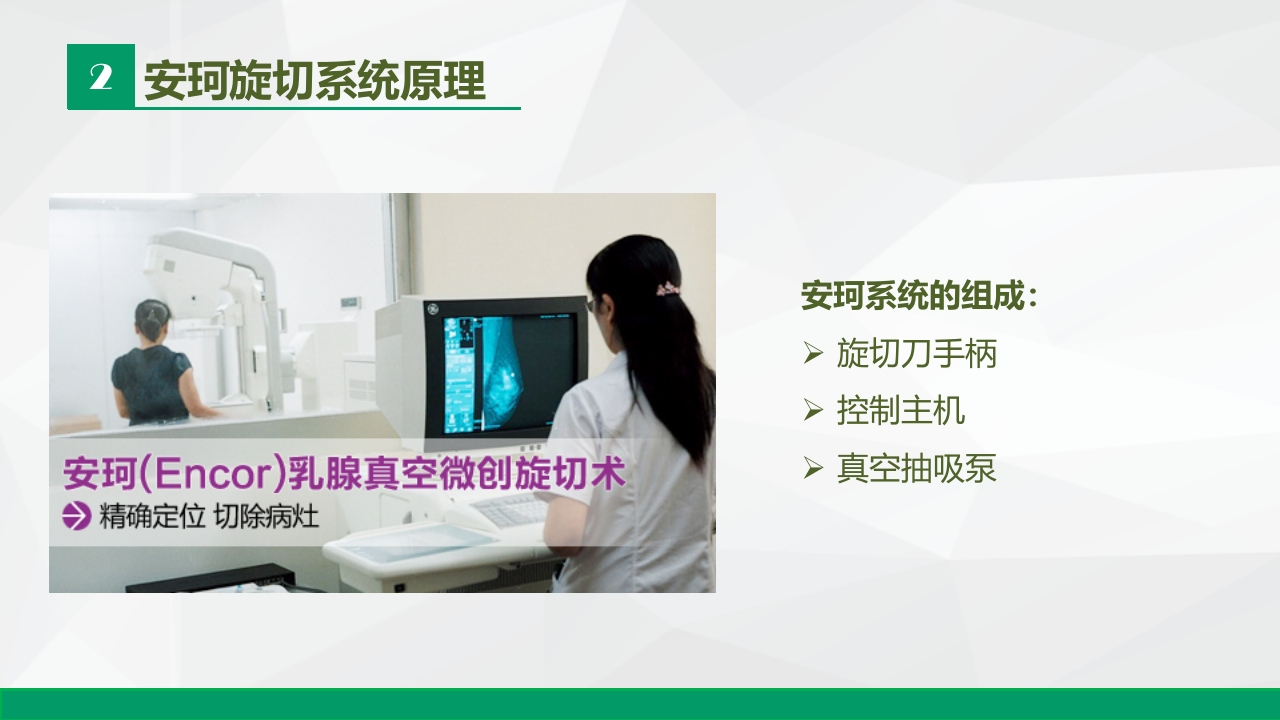 2 安珂旋切系统原理

安珂(Encor)乳腺真空微创旋切术

精确定位 切除病灶

安珂系统的组成：

➢ 旋切刀手柄

➢ 控制主机

➢ 真空抽吸泵